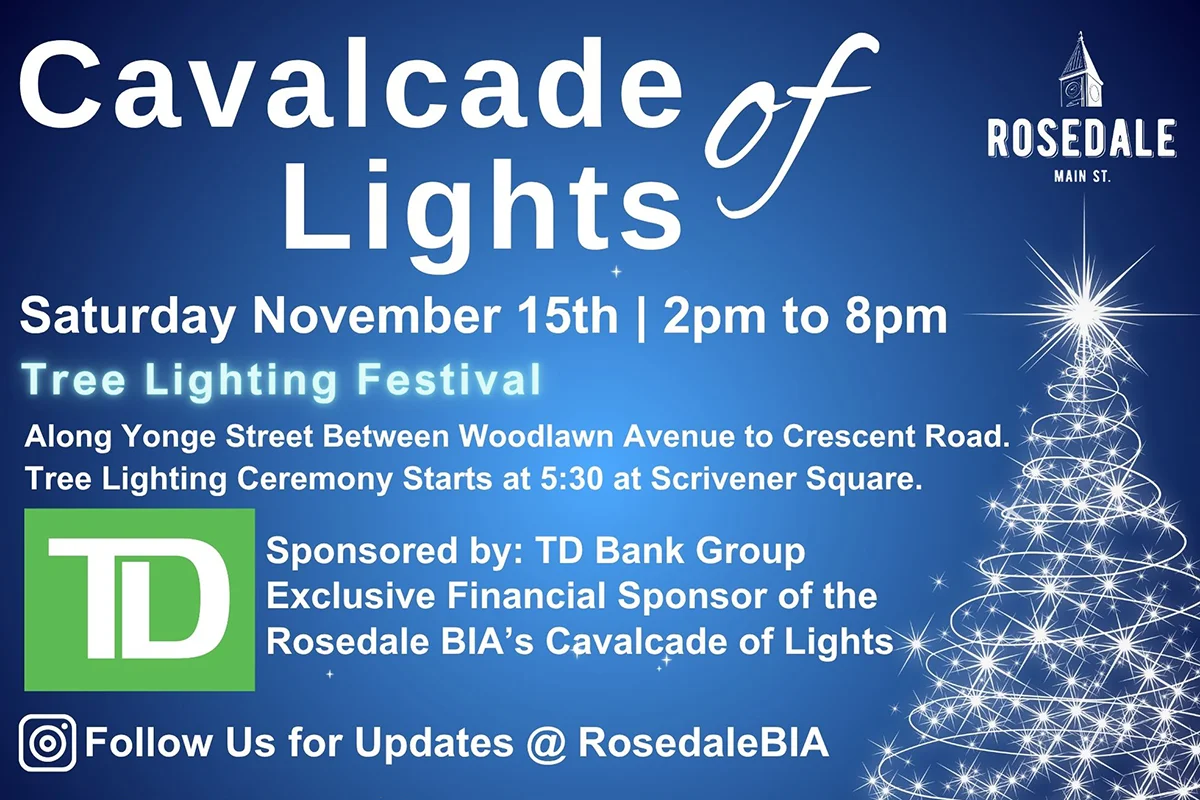 Cavalcade of Lights

ROSEDALE
MAIN ST.

Saturday November 15th | 2pm to 8pm

Tree Lighting Festival

Along Yonge Street Between Woodlawn Avenue to Crescent Road.
Tree Lighting Ceremony Starts at 5:30 at Scrivener Square.

TD

Sponsored by: TD Bank Group
Exclusive Financial Sponsor of the
Rosedale BIA's Cavalcade of Lights

Follow Us for Updates @ RosedaleBIA